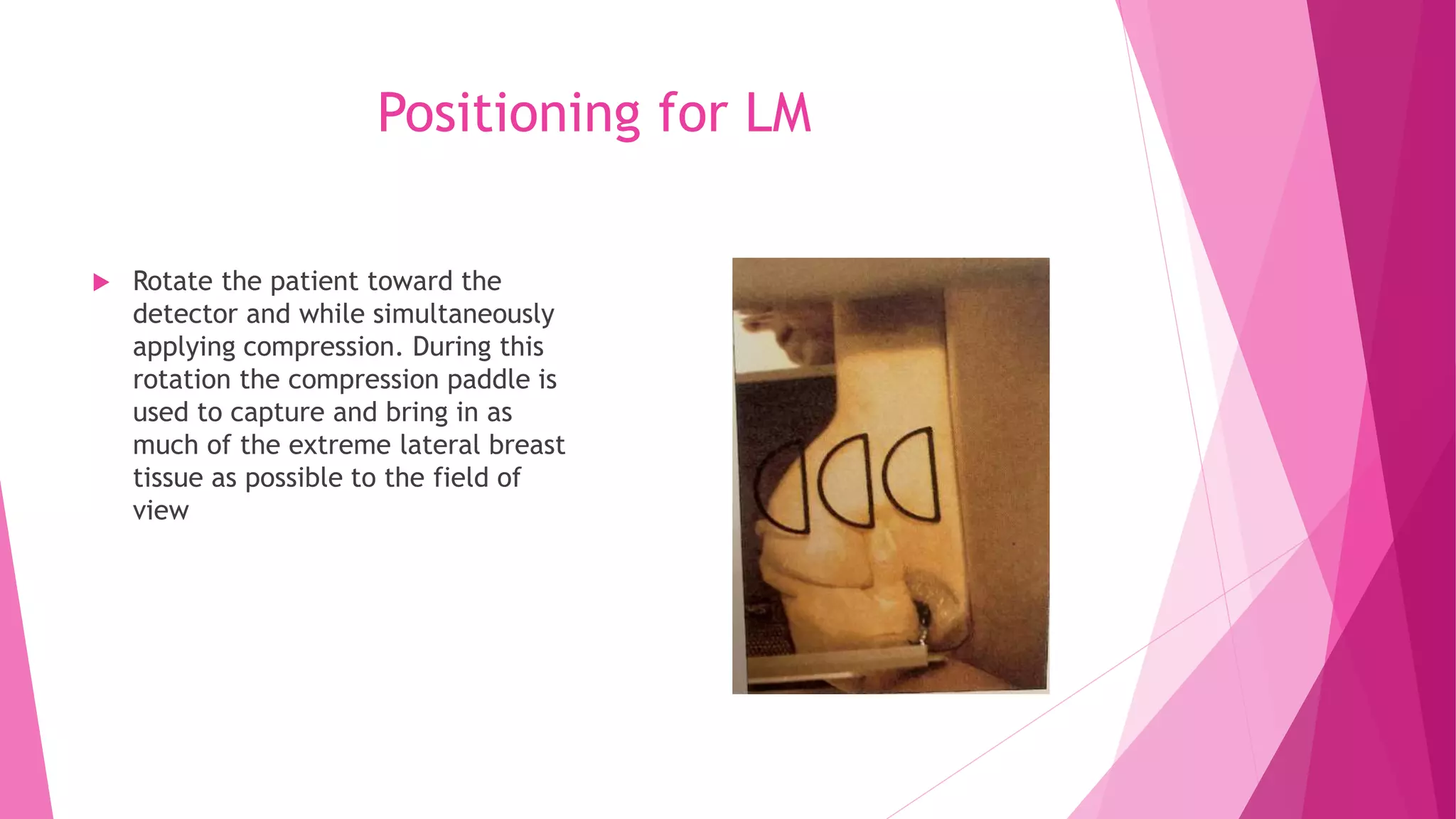 Positioning for LM

Rotate the patient toward the detector and while simultaneously applying compression. During this rotation the compression paddle is used to capture and bring in as much of the extreme lateral breast tissue as possible to the field of view